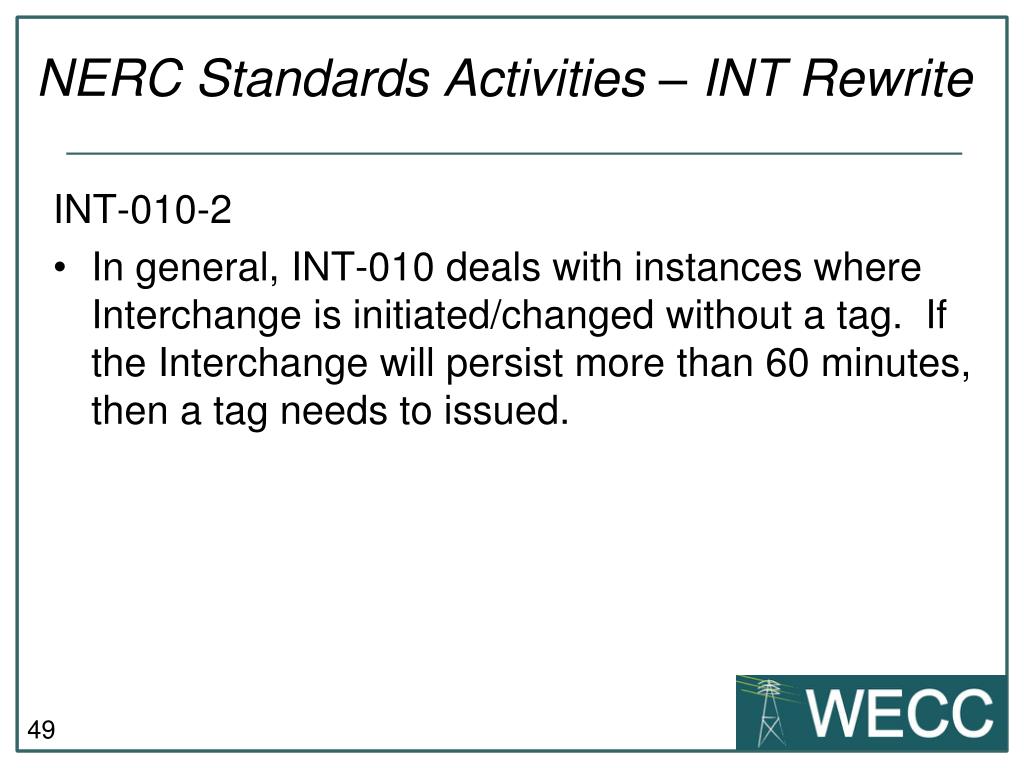 NERC Standards Activities – INT Rewrite

INT-010-2

• In general, INT-010 deals with instances where Interchange is initiated/changed without a tag. If the Interchange will persist more than 60 minutes, then a tag needs to issued.

49

WECC